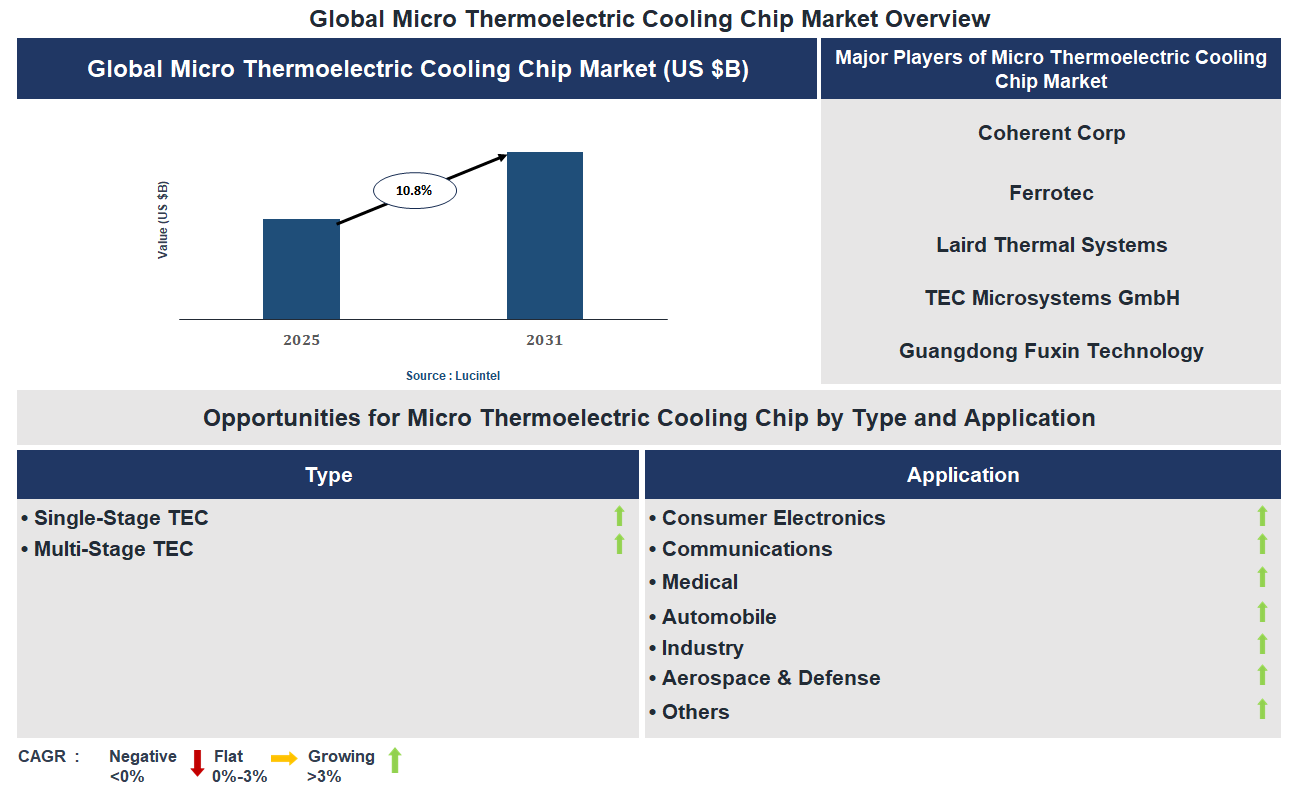 Global Micro Thermoelectric Cooling Chip Market Overview

Global Micro Thermoelectric Cooling Chip Market (US $B)

Value (US $B)

10.8%

2025

2031

Source : Lucintel

Major Players of Micro Thermoelectric Cooling Chip Market

Coherent Corp

Ferrotec

Laird Thermal Systems

TEC Microsystems GmbH

Guangdong Fuxin Technology

Opportunities for Micro Thermoelectric Cooling Chip by Type and Application

Type

• Single-Stage TEC
• Multi-Stage TEC

Application

• Consumer Electronics
• Communications
• Medical
• Automobile
• Industry
• Aerospace & Defense
• Others

CAGR : Negative <0% Flat 0%-3% Growing >3%